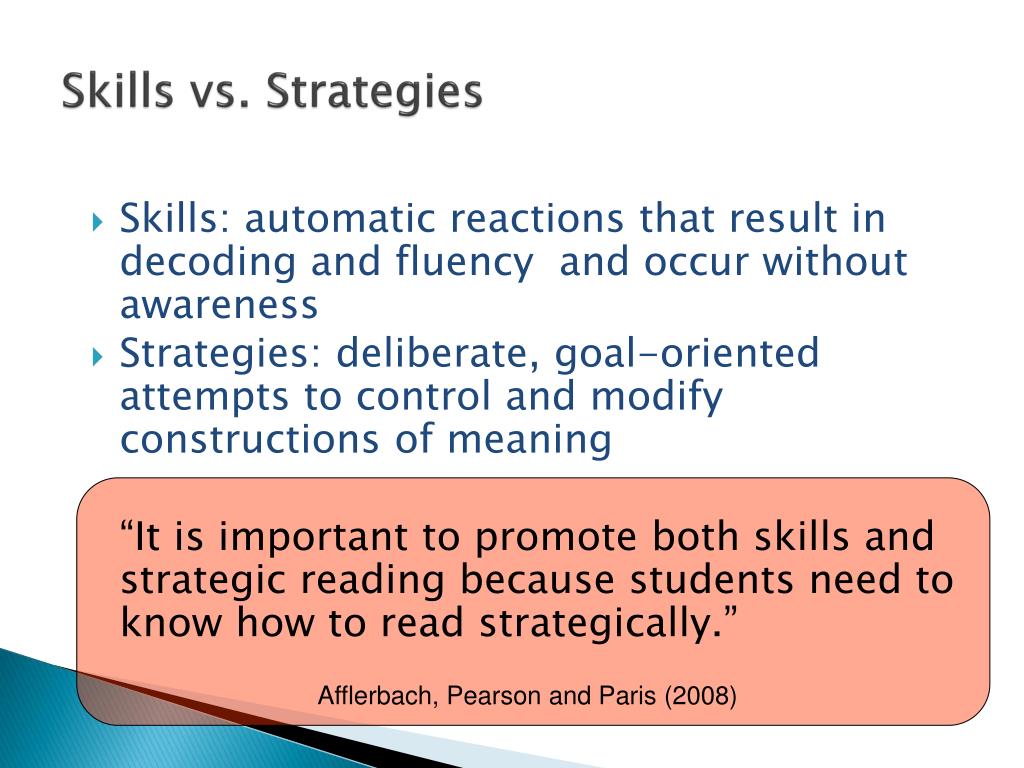 Skills vs. Strategies

Skills: automatic reactions that result in decoding and fluency  and occur without awareness

Strategies: deliberate, goal-oriented attempts to control and modify constructions of meaning

“It is important to promote both skills and strategic reading because students need to know how to read strategically.”

Afflerbach, Pearson and Paris (2008)